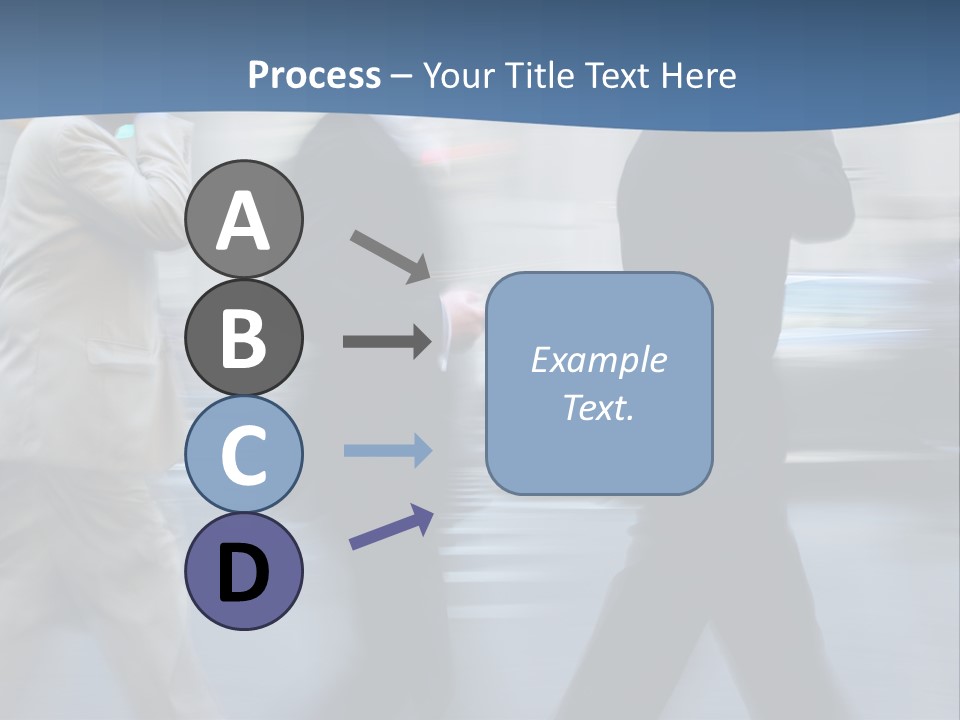 Process – Your Title Text Here

A

B

C

D

Example Text.